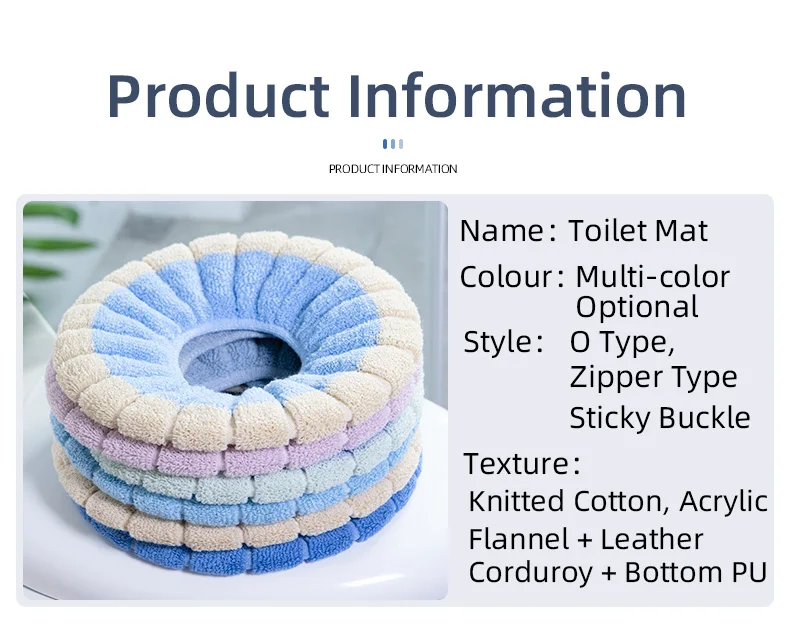 Product Information

PRODUCT INFORMATION

Name: Toilet Mat

Colour: Multi-color Optional

Style: O Type, Zipper Type Sticky Buckle

Texture:
Knitted Cotton, Acrylic
Flannel + Leather
Corduroy + Bottom PU